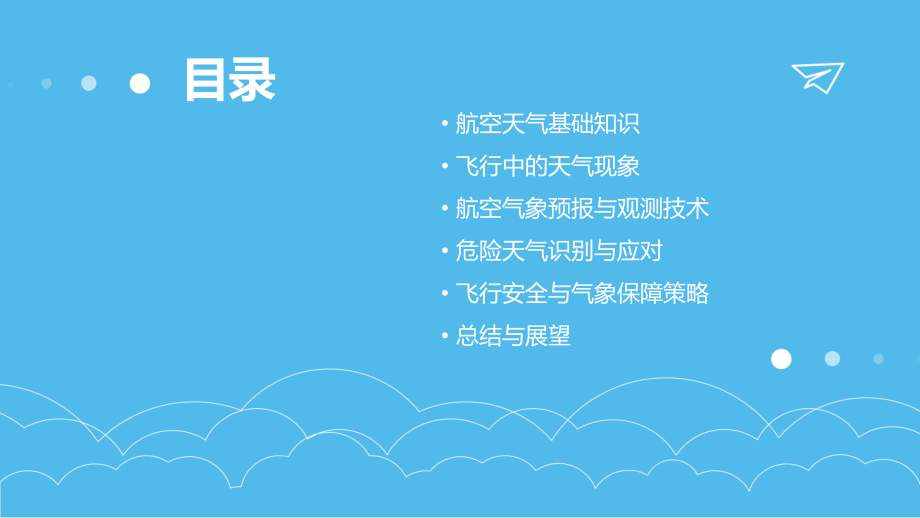 目录

• 航空天气基础知识
• 飞行中的天气现象
• 航空气象预报与观测技术
• 危险天气识别与应对
• 飞行安全与气象保障策略
• 总结与展望